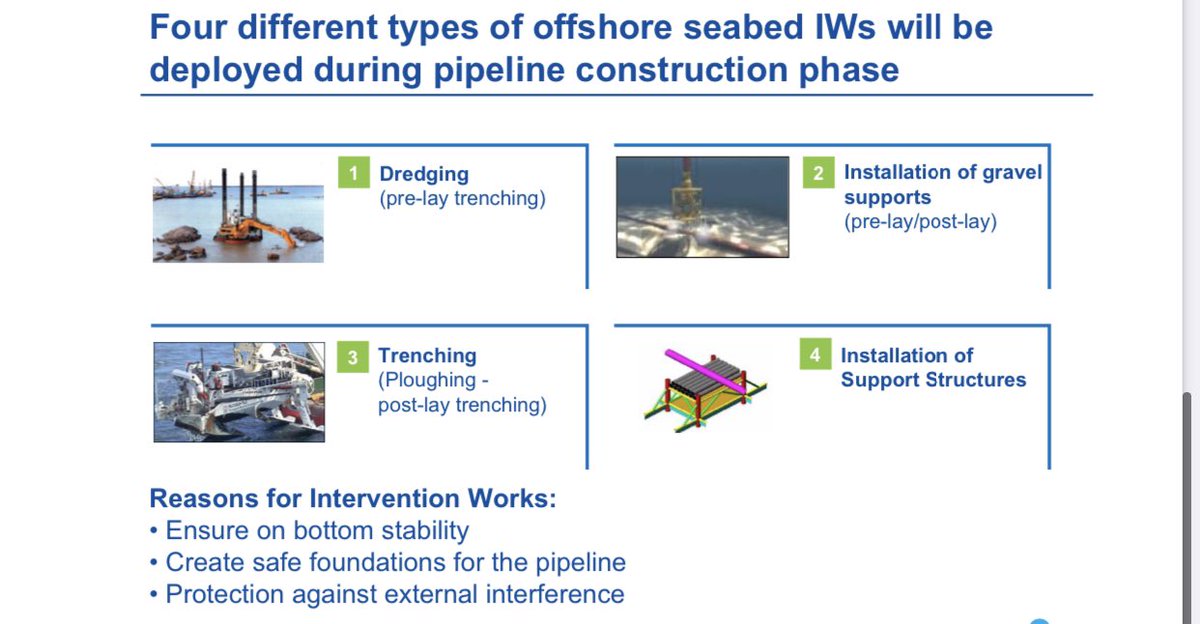 Four different types of offshore seabed IWs will be deployed during pipeline construction phase

1 Dredging
(pre-lay trenching)

2 Installation of gravel supports
(pre-lay/post-lay)

3 Trenching
(Ploughing - post-lay trenching)

4 Installation of Support Structures

Reasons for Intervention Works:
• Ensure on bottom stability
• Create safe foundations for the pipeline
• Protection against external interference